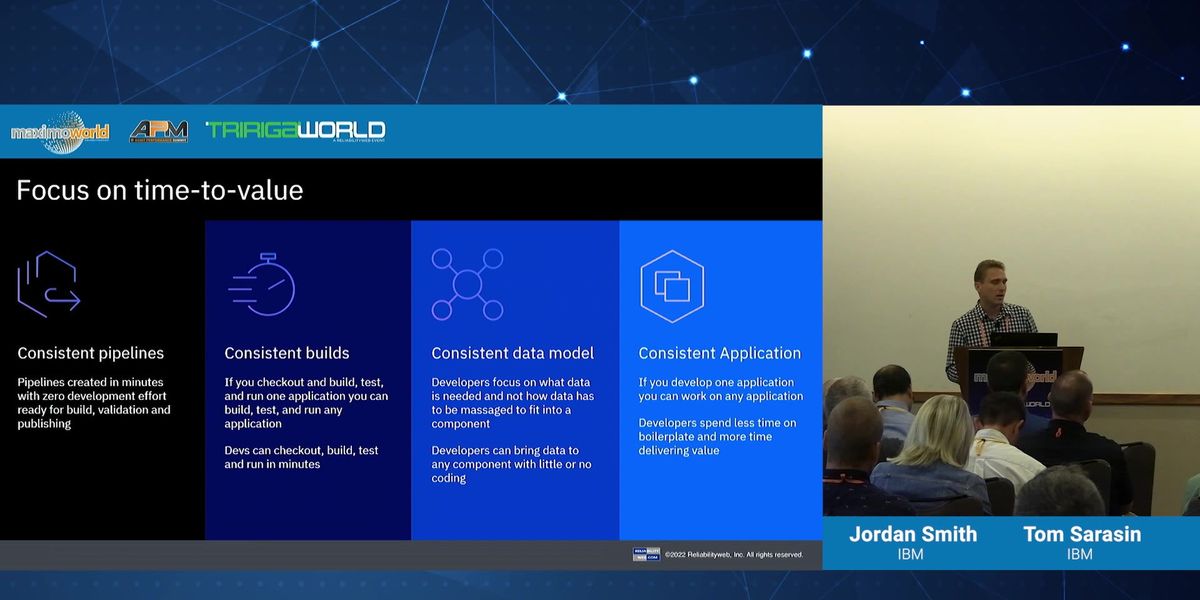 maximoworld APM TRIRIGAWORLD

Focus on time-to-value

Consistent pipelines

Pipelines created in minutes with zero development effort ready for build, validation and publishing

Consistent builds

If you checkout and build, test, and run one application you can build, test, and run any application

Devs can checkout, build, test and run in minutes

Consistent data model

Developers focus on what data is needed and not how data has to be massaged to fit into a component

Developers can bring data to any component with little or no coding

Consistent Application

If you develop one application you can work on any application

Developers spend less time on boilerplate and more time delivering value

©2022 Reliabilityweb, Inc. All rights reserved.

maximoworld

Jordan Smith
IBM

Tom Sarasin
IBM